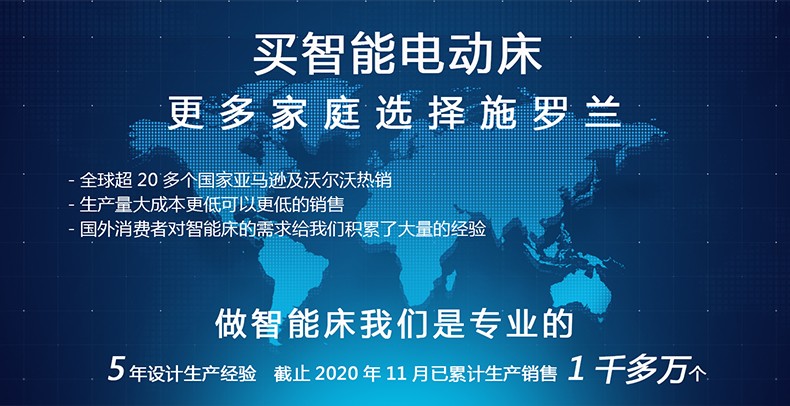 买智能电动床
更多家庭选择施罗兰

- 全球超 20 多个国家亚马逊及沃尔沃热销
- 生产量大成本更低可以更低的销售
- 国外消费者对智能床的需求给我们积累了大量的经验

做智能床我们是专业的

5 年设计生产经验　截止 2020 年 11 月已累计生产销售 1 千多万个